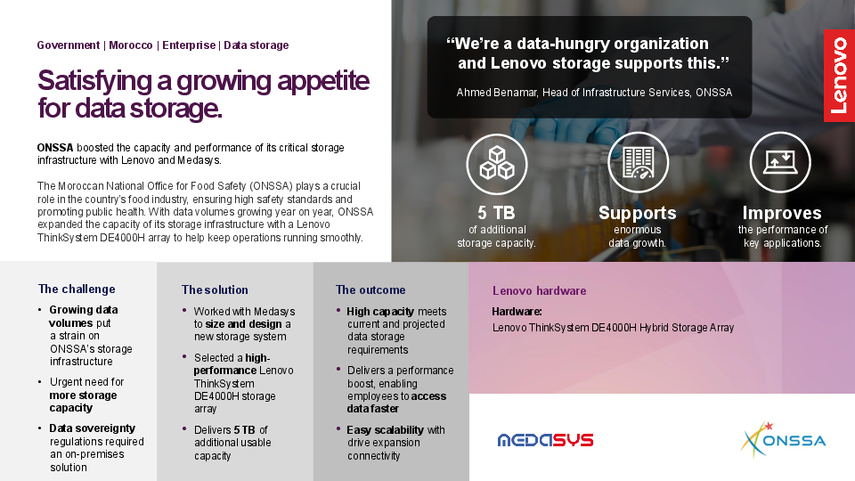 Government | Morocco | Enterprise | Data storage

Satisfying a growing appetite for data storage.

ONSSA boosted the capacity and performance of its critical storage infrastructure with Lenovo and Medasys.

The Moroccan National Office for Food Safety (ONSSA) plays a crucial role in the country's food industry, ensuring high safety standards and promoting public health. With data volumes growing year on year, ONSSA expanded the capacity of its storage infrastructure with a Lenovo ThinkSystem DE4000H array to help keep operations running smoothly.

"We're a data-hungry organization and Lenovo storage supports this."

Ahmed Benamar, Head of Infrastructure Services, ONSSA

Lenovo

5 TB
of additional storage capacity.

Supports
enormous data growth.

Improves
the performance of key applications.

The challenge
• Growing data volumes put a strain on ONSSA's storage infrastructure
• Urgent need for more storage capacity
• Data sovereignty regulations required an on-premises solution

The solution
• Worked with Medasys to size and design a new storage system
• Selected a high-performance Lenovo ThinkSystem DE4000H storage array
• Delivers 5 TB of additional usable capacity

The outcome
• High capacity meets current and projected data storage requirements
• Delivers a performance boost, enabling employees to access data faster
• Easy scalability with drive expansion connectivity

Lenovo hardware
Hardware:
Lenovo ThinkSystem DE4000H Hybrid Storage Array

MEDASYS

ONSSA